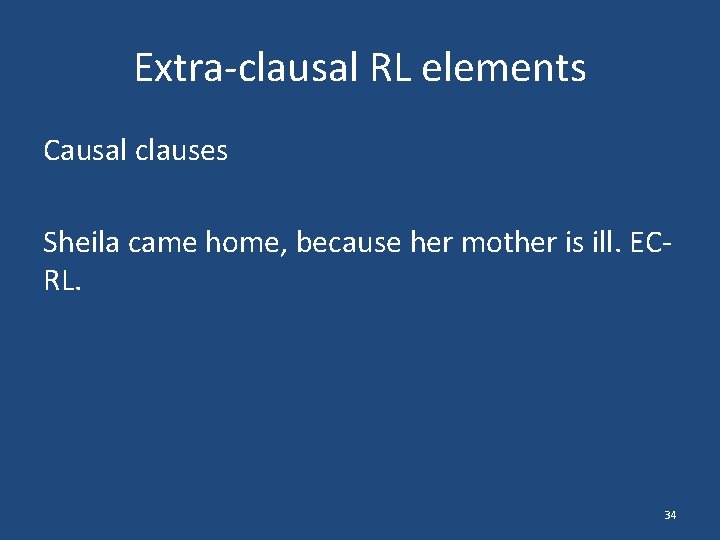 Extra-clausal RL elements

Causal clauses

Sheila came home, because her mother is ill. EC-RL.

34